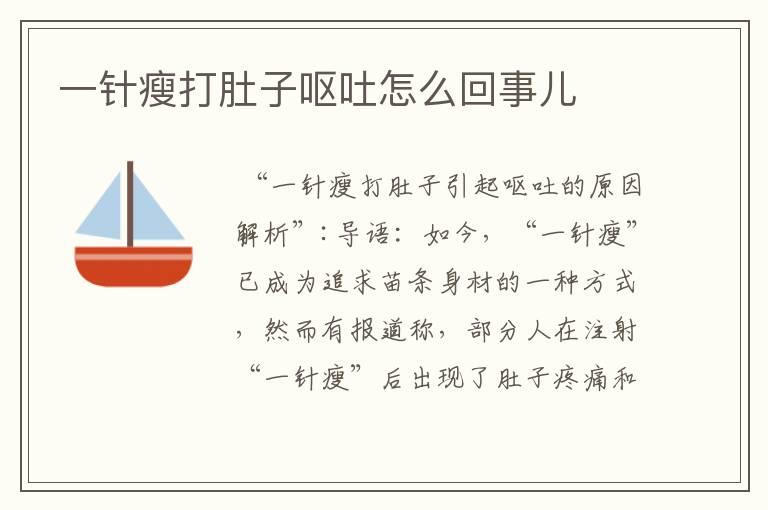 一针瘦打肚子呕吐怎么回事儿

“一针瘦打肚子引起呕吐的原因解析”：导语：如今，“一针瘦”已成为追求苗条身材的一种方式，然而有报道称，部分人在注射“一针瘦”后出现了肚子疼痛和